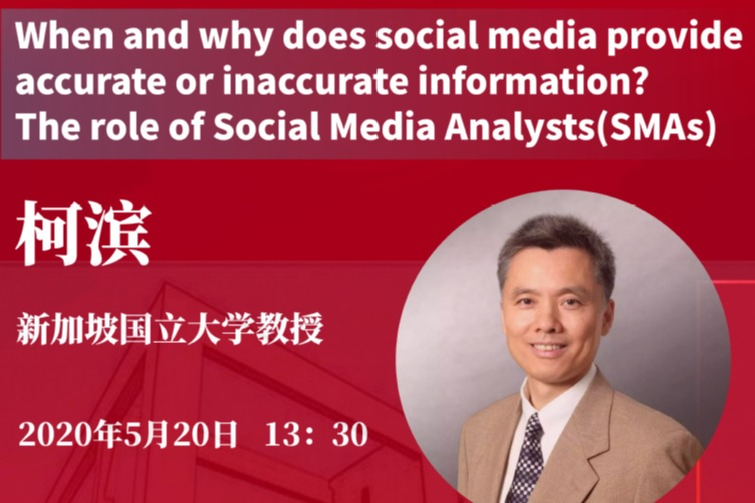 When and why does social media provide accurate or inaccurate information? The role of Social Media Analysts(SMAs)

柯滨

新加坡国立大学教授

2020年5月20日 13：30